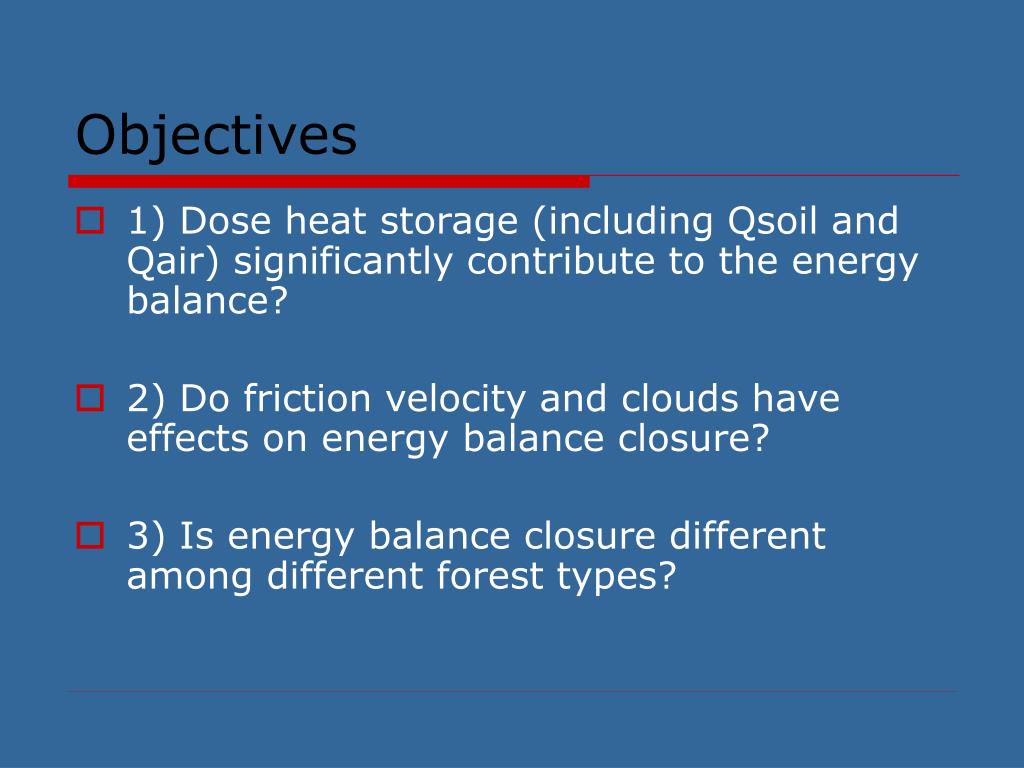 Objectives

1) Dose heat storage (including Qsoil and Qair) significantly contribute to the energy balance?

2) Do friction velocity and clouds have effects on energy balance closure?

3) Is energy balance closure different among different forest types?